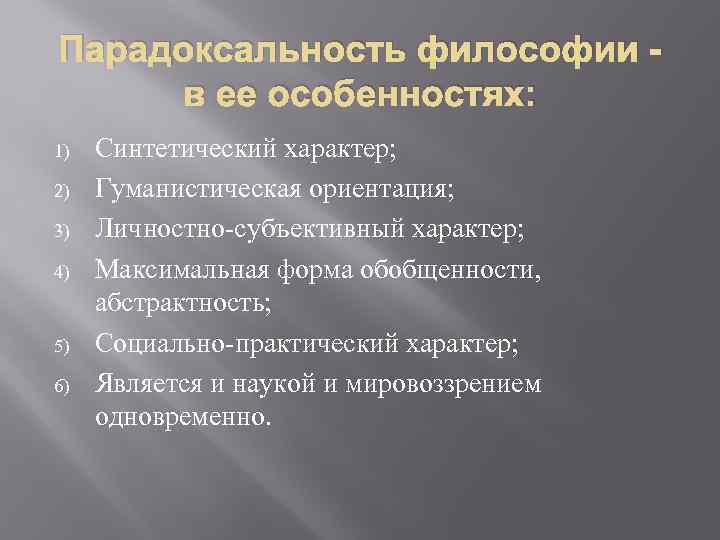 Парадоксальность философии - в ее особенностях:

1) Синтетический характер;
2) Гуманистическая ориентация;
3) Личностно-субъективный характер;
4) Максимальная форма обобщенности, абстрактность;
5) Социально-практический характер;
6) Является и наукой и мировоззрением одновременно.